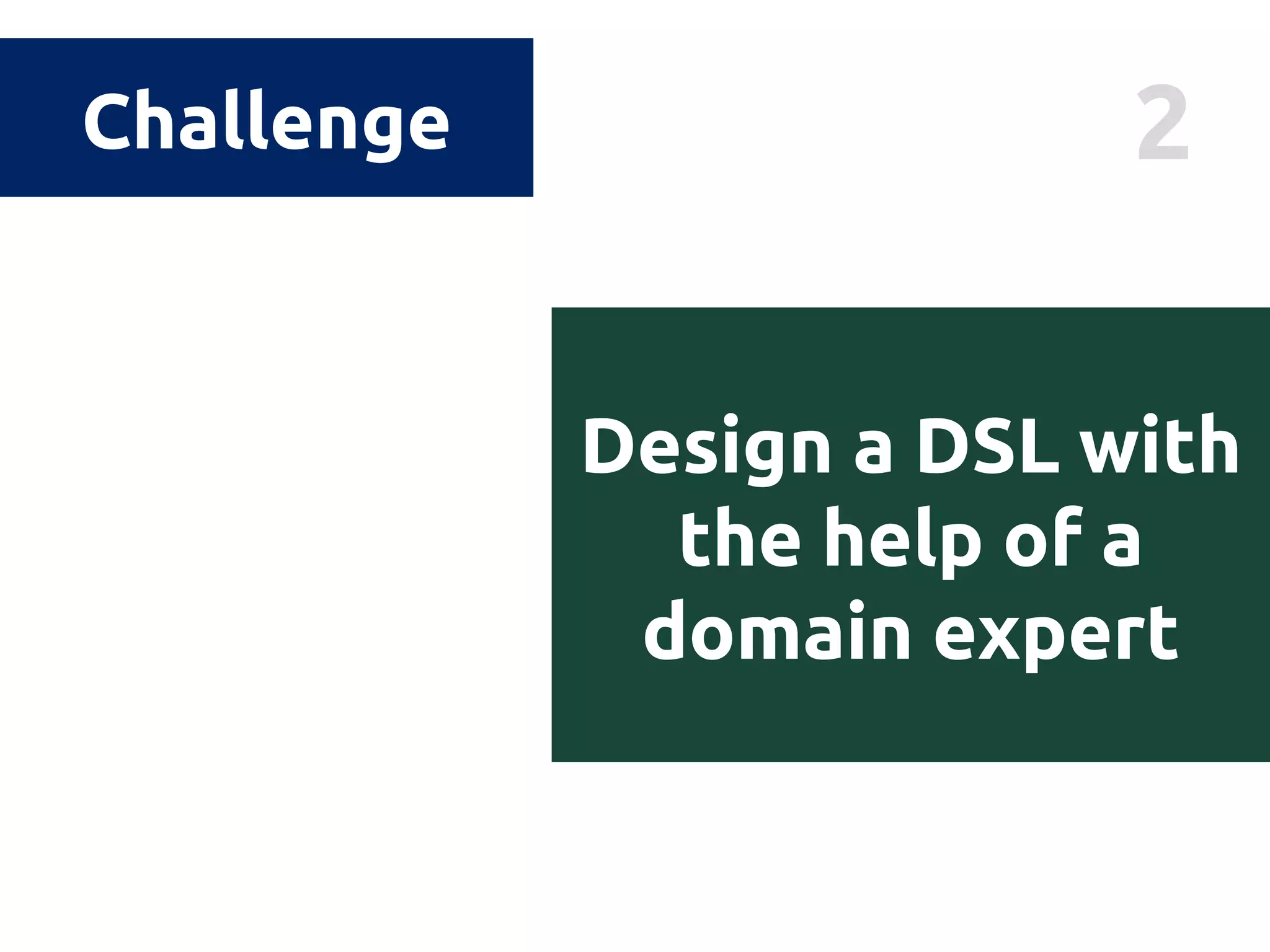 Challenge

2

Design a DSL with the help of a domain expert